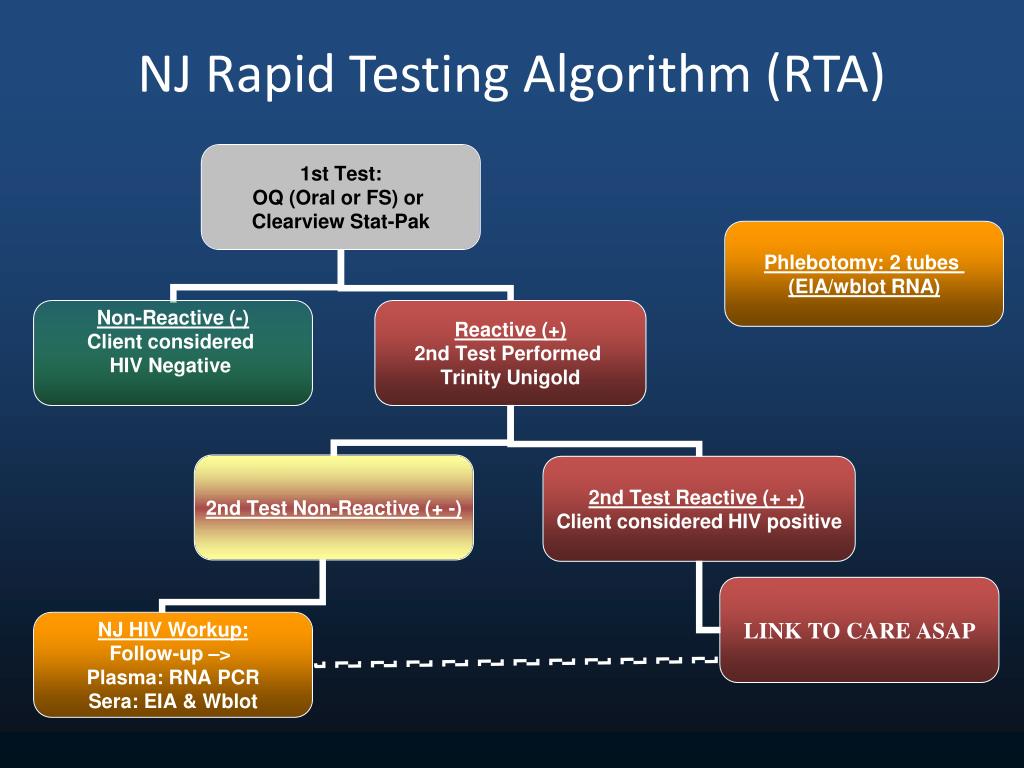 NJ Rapid Testing Algorithm (RTA)

1st Test:
OQ (Oral or FS) or
Clearview Stat-Pak

Phlebotomy: 2 tubes
(EIA/wblot RNA)

Non-Reactive (-)
Client considered
HIV Negative

Reactive (+)
2nd Test Performed
Trinity Unigold

2nd Test Non-Reactive (+ -)

2nd Test Reactive (+ +)
Client considered HIV positive

NJ HIV Workup:
Follow-up –>
Plasma: RNA PCR
Sera: EIA & Wblot

LINK TO CARE ASAP